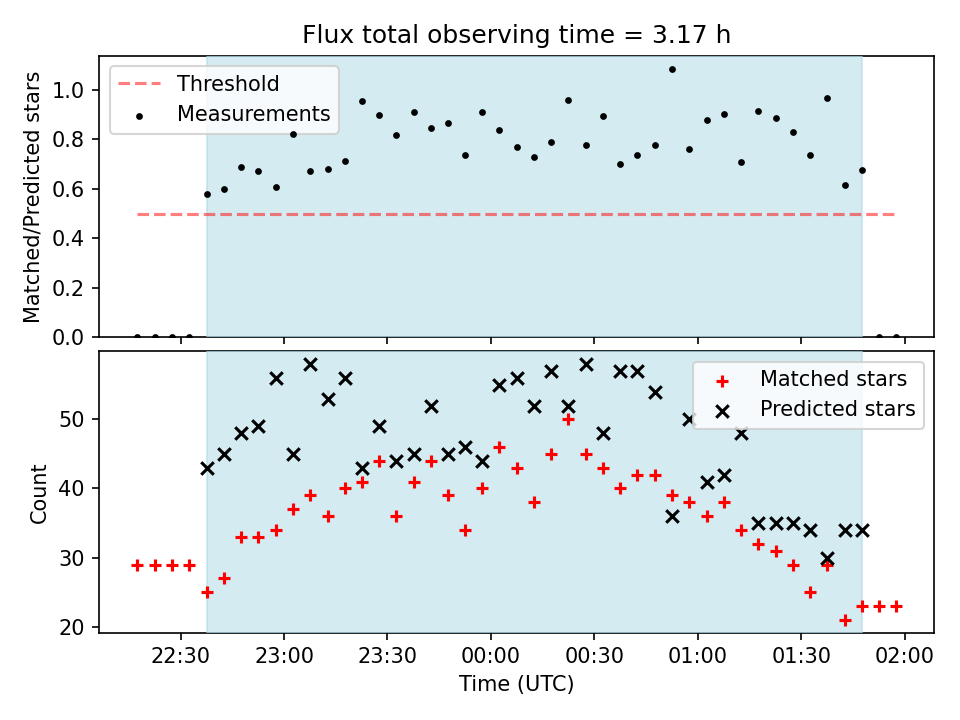 Flux total observing time = 3.17 h

Threshold
Measurements

Matched/Predicted stars

1.0
0.8
0.6
0.4
0.2
0.0

Matched stars
Predicted stars

Count

50
40
30
20

22:30
23:00
23:30
00:00
00:30
01:00
01:30
02:00

Time (UTC)